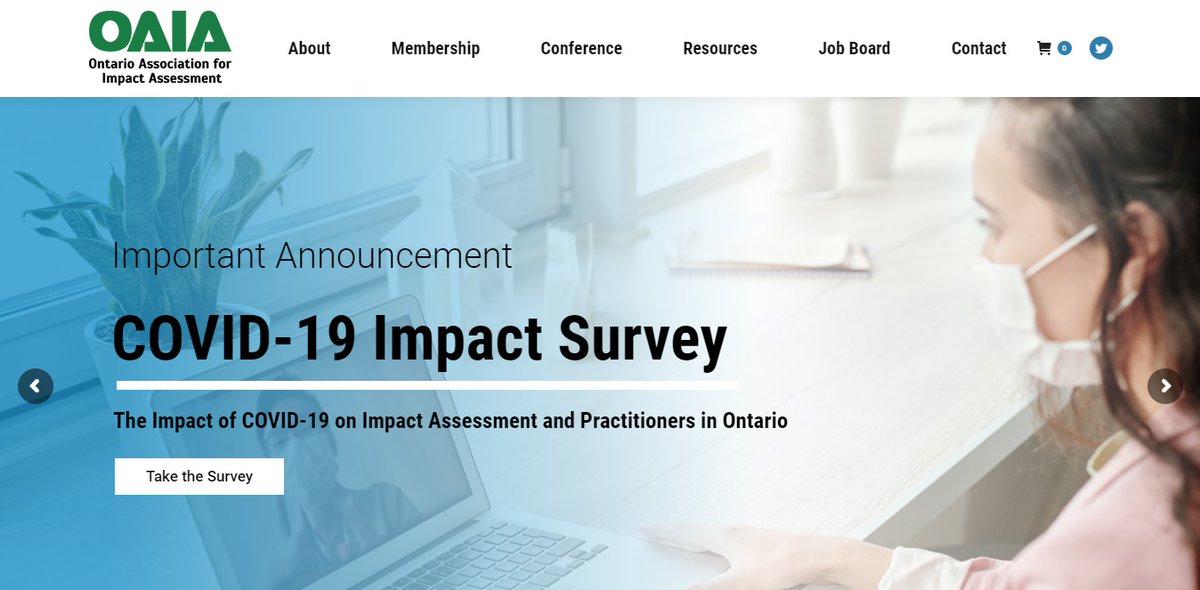 OAIA
Ontario Association for Impact Assessment

About Membership Conference Resources Job Board Contact 0

Important Announcement

COVID-19 Impact Survey

The Impact of COVID-19 on Impact Assessment and Practitioners in Ontario

Take the Survey